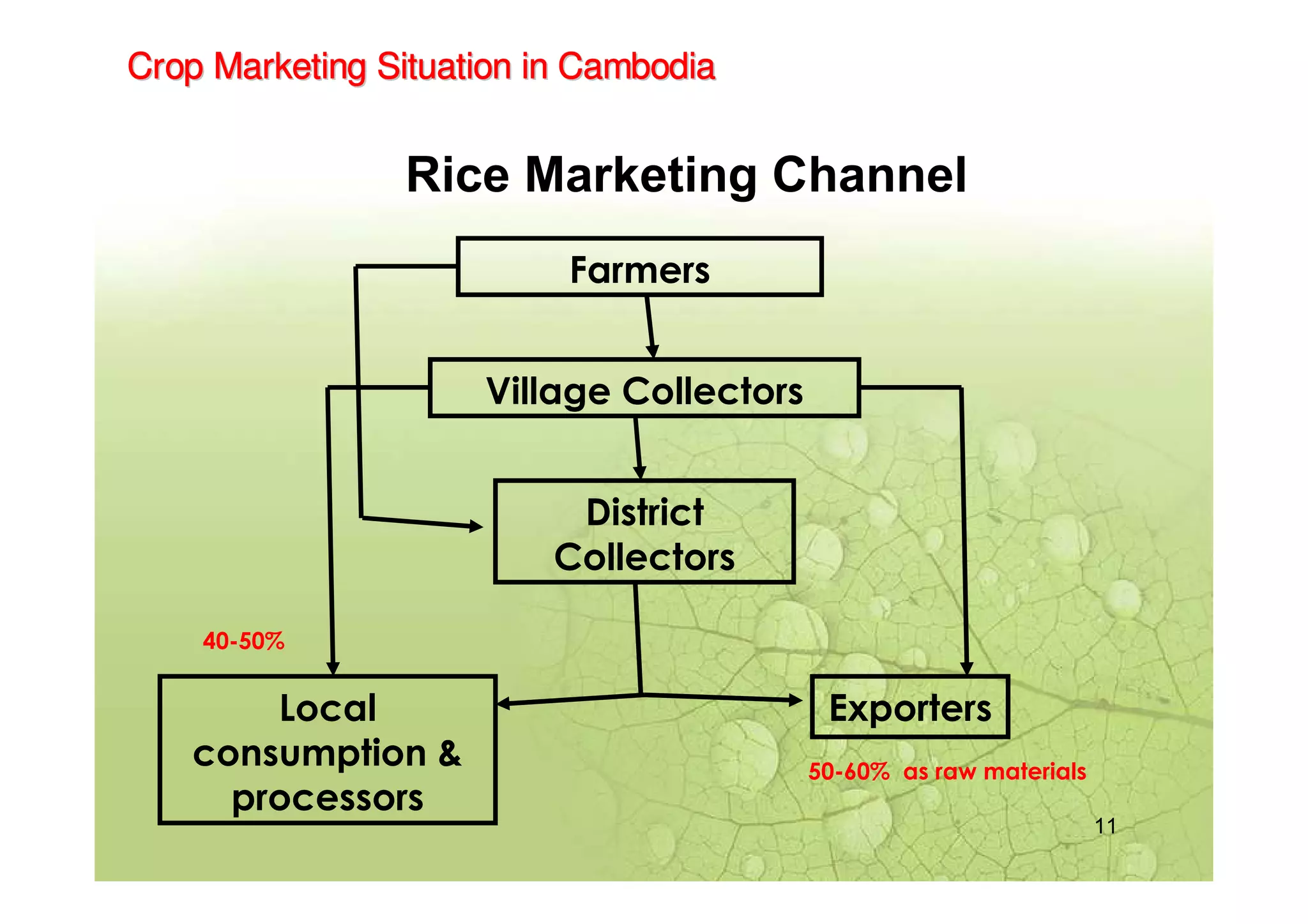 Crop Marketing Situation in Cambodia

Rice Marketing Channel

Farmers

Village Collectors

District Collectors

40-50%

Local consumption & processors

Exporters

50-60% as raw materials

11